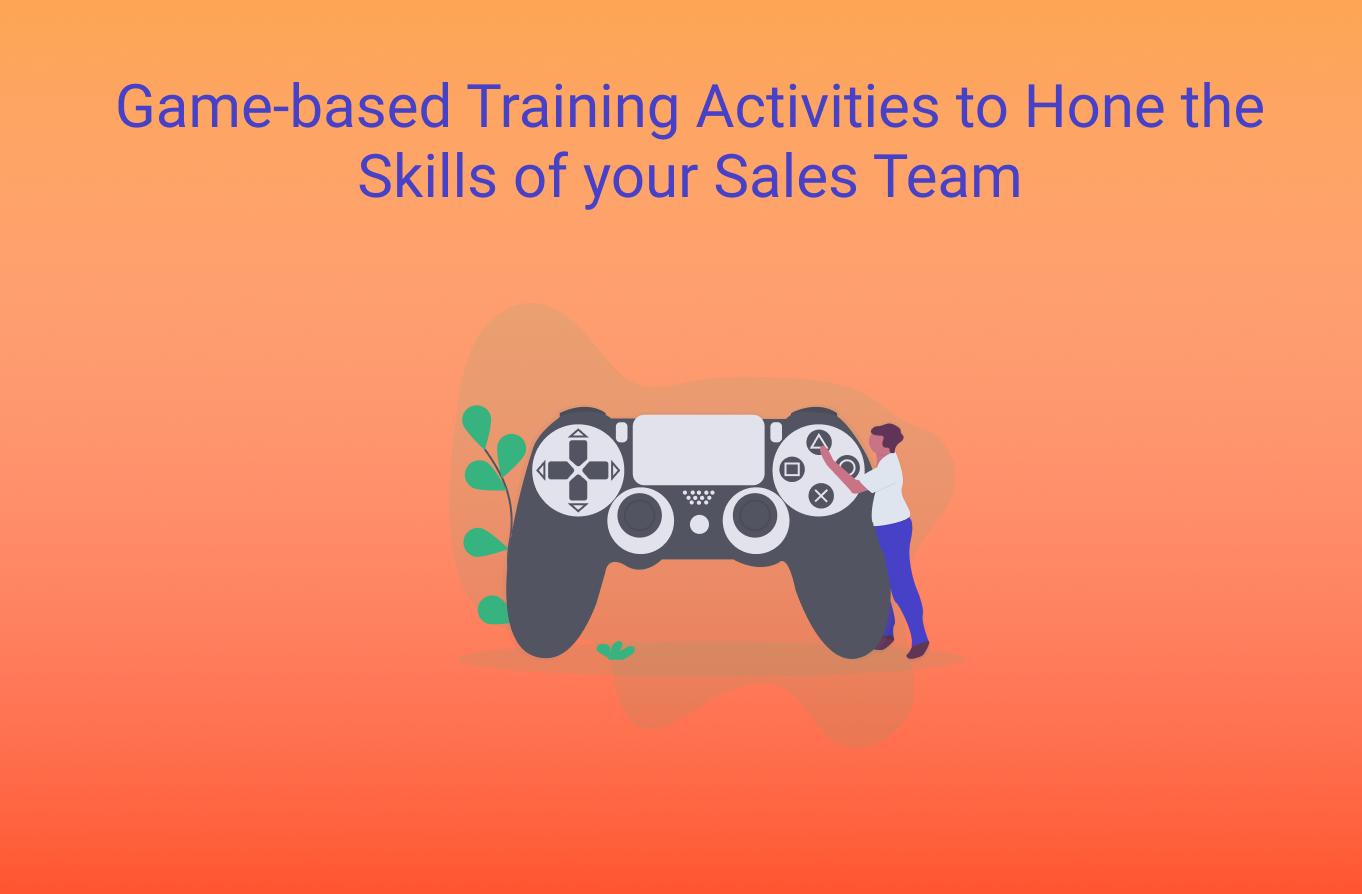 Game-based Training Activities to Hone the Skills of your Sales Team